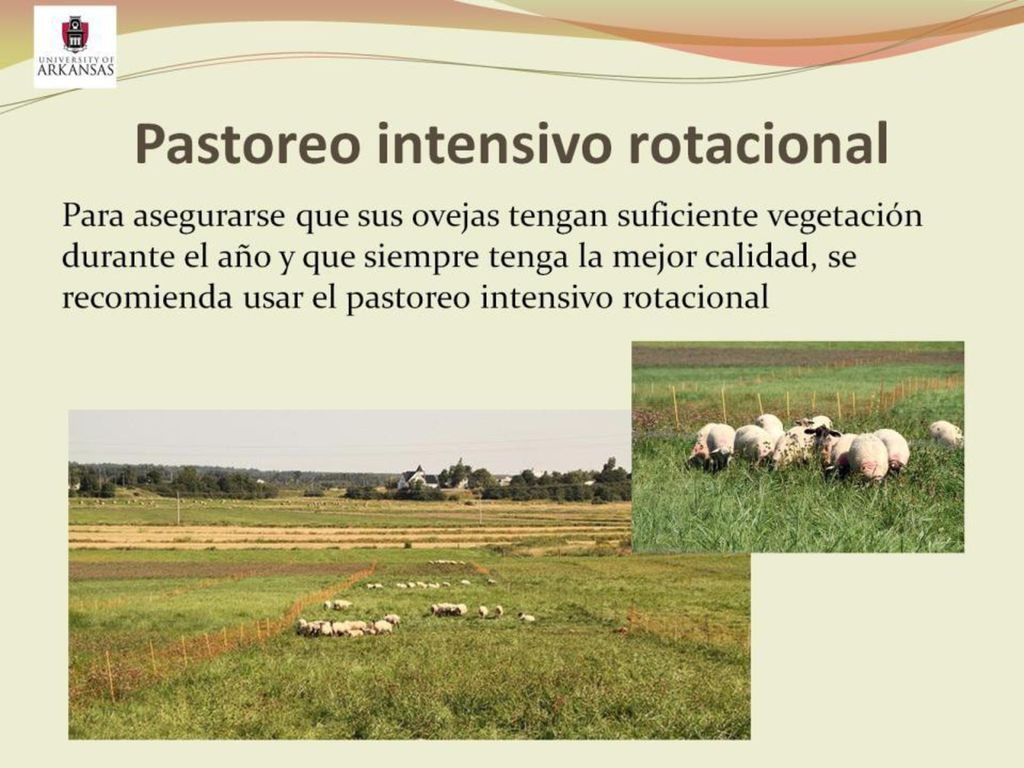 UNIVERSITY OF ARKANSAS

Pastoreo intensivo rotacional

Para asegurarse que sus ovejas tengan suficiente vegetación durante el año y que siempre tenga la mejor calidad, se recomienda usar el pastoreo intensivo rotacional